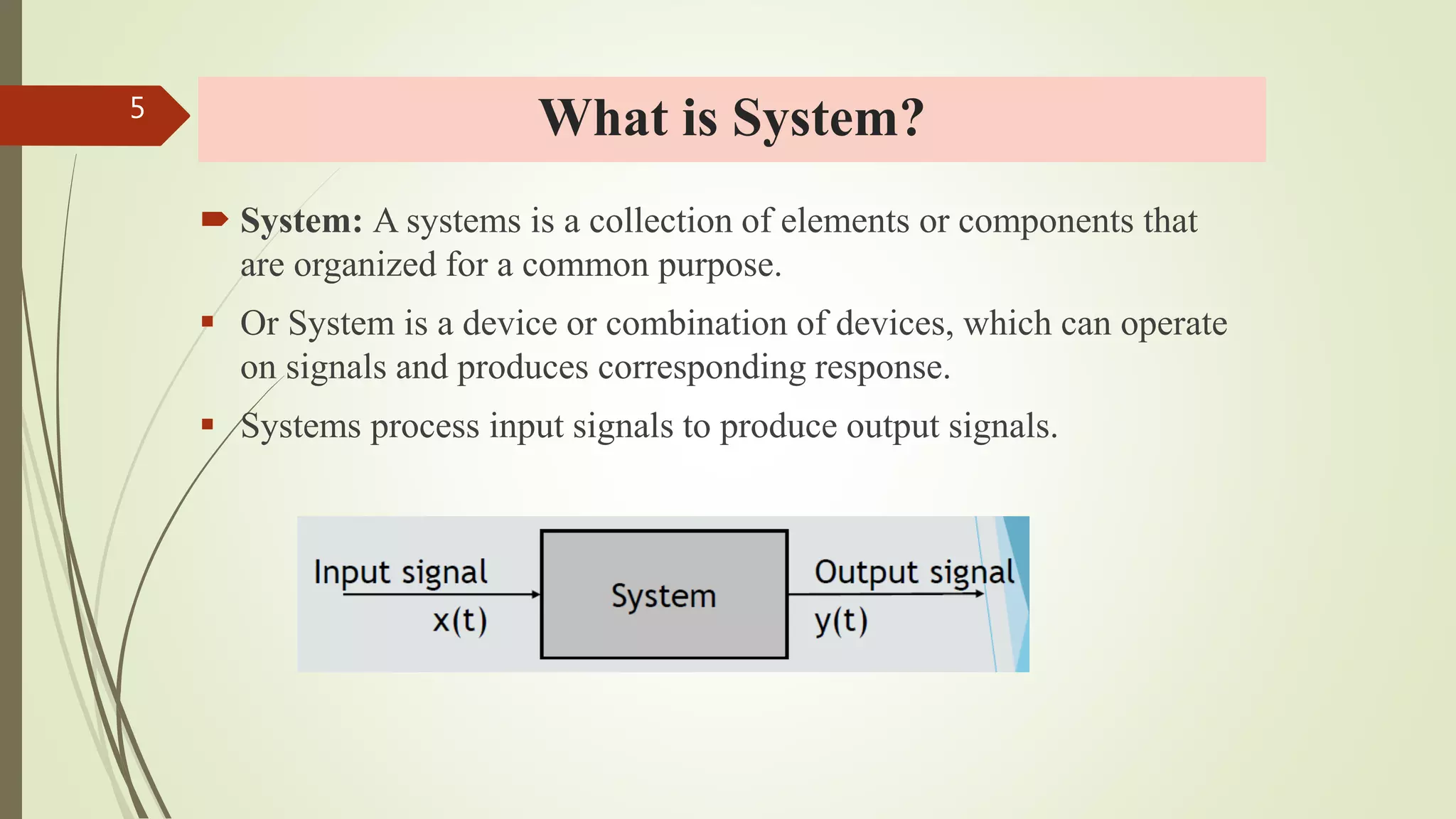 5

What is System?

System: A systems is a collection of elements or components that are organized for a common purpose.

Or System is a device or combination of devices, which can operate on signals and produces corresponding response.

Systems process input signals to produce output signals.

Input signal
x(t)
System
Output signal
y(t)